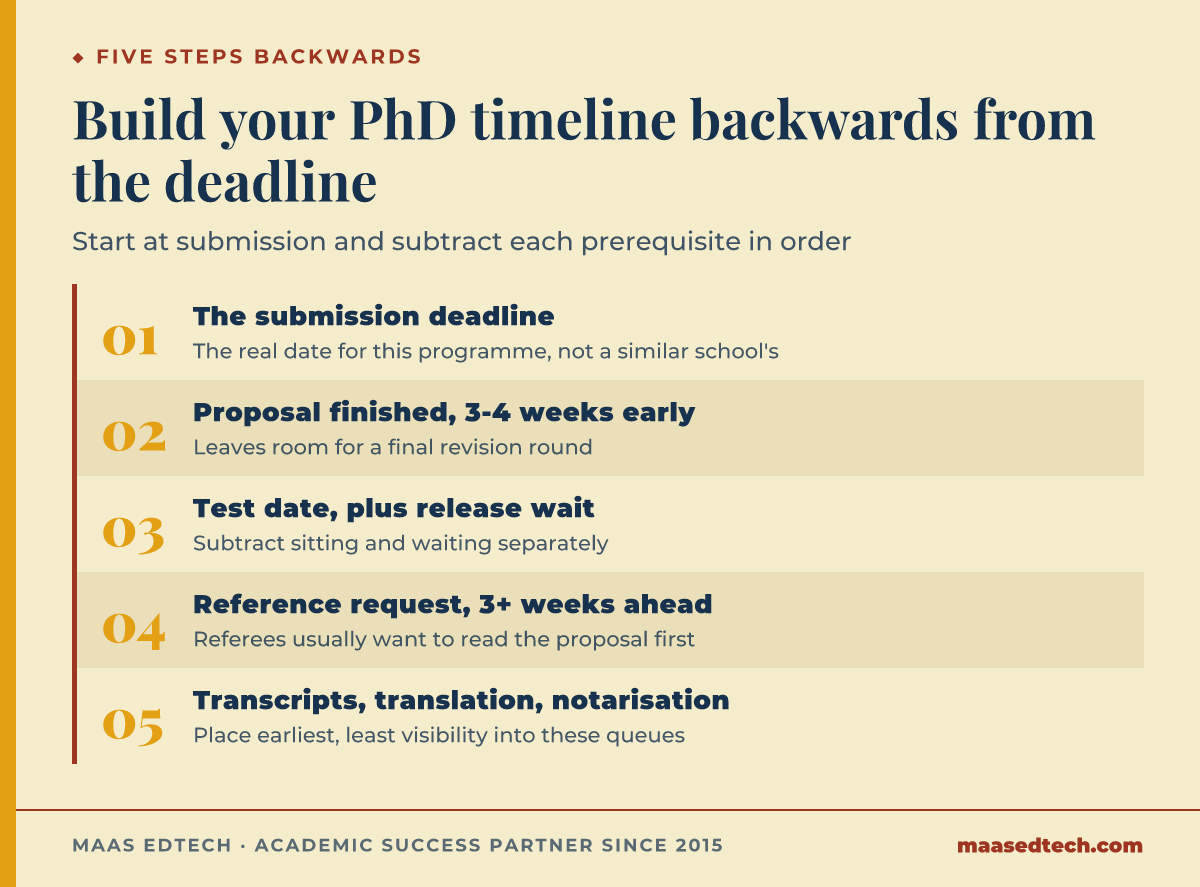 ◆ FIVE STEPS BACKWARDS

Build your PhD timeline backwards from the deadline

Start at submission and subtract each prerequisite in order

01 The submission deadline
The real date for this programme, not a similar school's

02 Proposal finished, 3-4 weeks early
Leaves room for a final revision round

03 Test date, plus release wait
Subtract sitting and waiting separately

04 Reference request, 3+ weeks ahead
Referees usually want to read the proposal first

05 Transcripts, translation, notarisation
Place earliest, least visibility into these queues

MAAS EDTECH · ACADEMIC SUCCESS PARTNER SINCE 2015

maasedtech.com